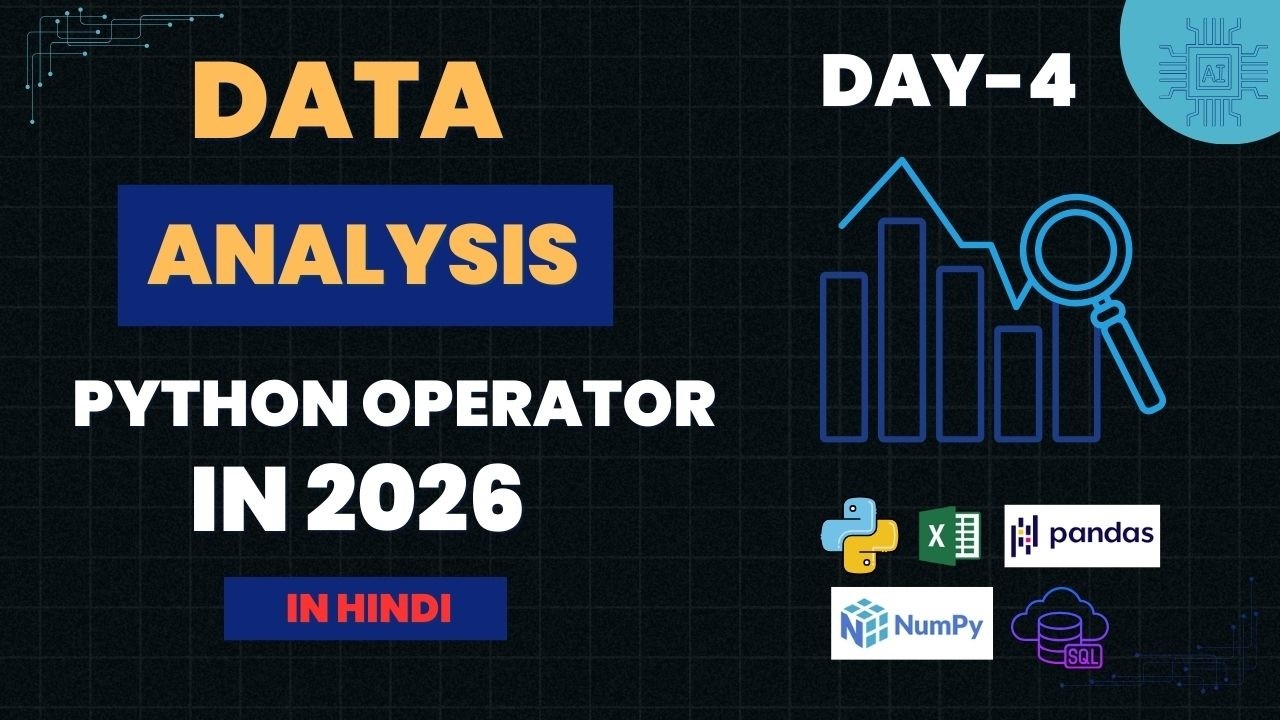 DATA
ANALYSIS
PYTHON OPERATOR
IN 2026
IN HINDI

DAY-4

AI

X

pandas

NumPy

SQL